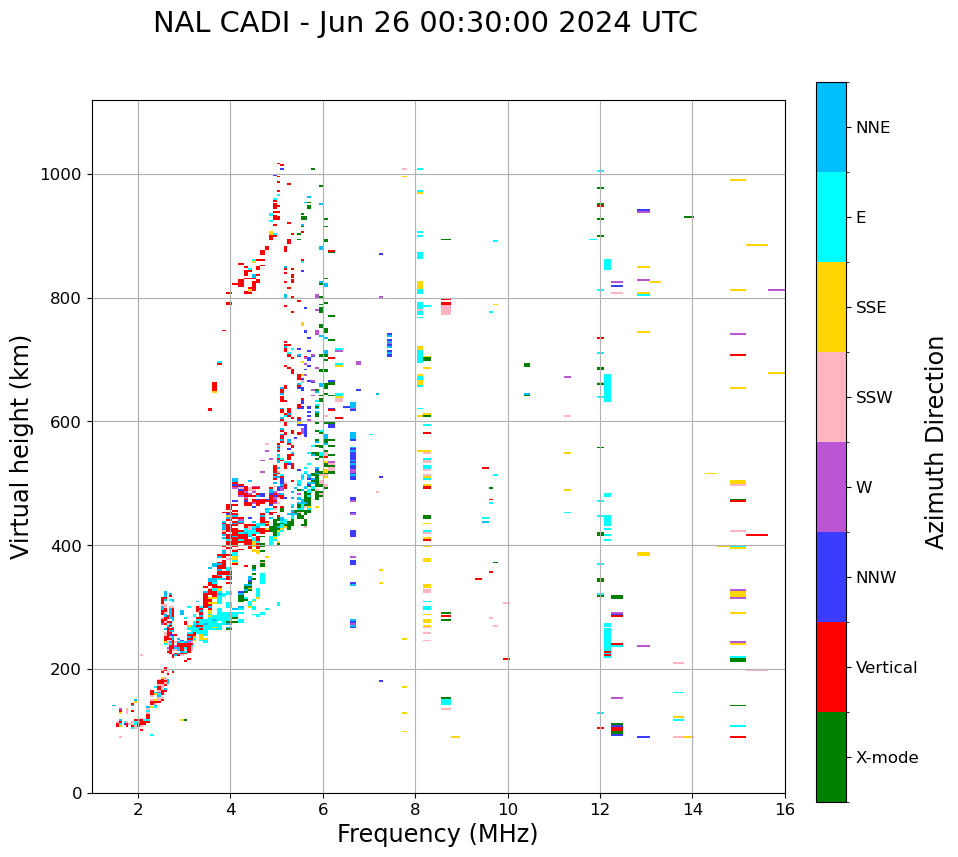 NAL CADI - Jun 26 00:30:00 2024 UTC

Virtual height (km)

1000
800
600
400
200
0

2
4
6
8
10
12
14
16

Frequency (MHz)

NNE
E
SSE
SSW
W
NNW
Vertical
X-mode

Azimuth Direction